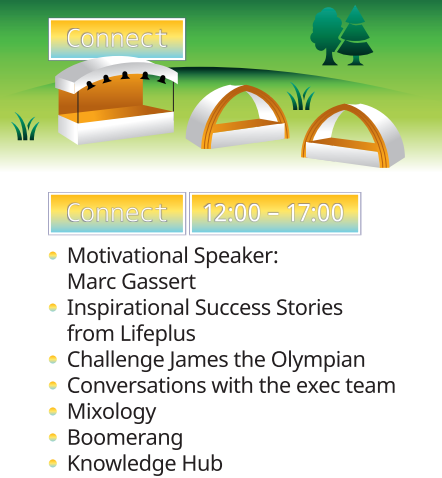 Connect

Connect 12:00 – 17:00

- Motivational Speaker: Marc Gassert
- Inspirational Success Stories from Lifeplus
- Challenge James the Olympian
- Conversations with the exec team
- Mixology
- Boomerang
- Knowledge Hub